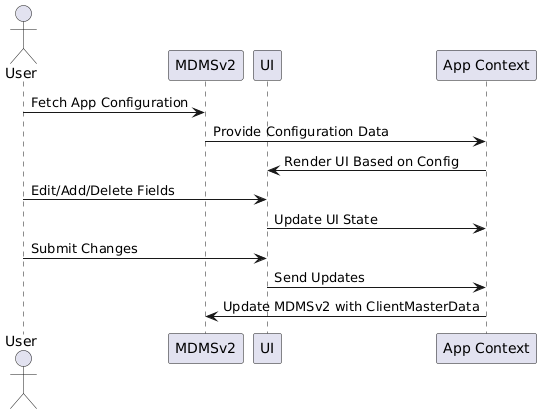 User
MDMSv2
UI
App Context

Fetch App Configuration
Provide Configuration Data
Render UI Based on Config
Edit/Add/Delete Fields
Update UI State
Submit Changes
Send Updates
Update MDMSv2 with ClientMasterData

User
MDMSv2
UI
App Context